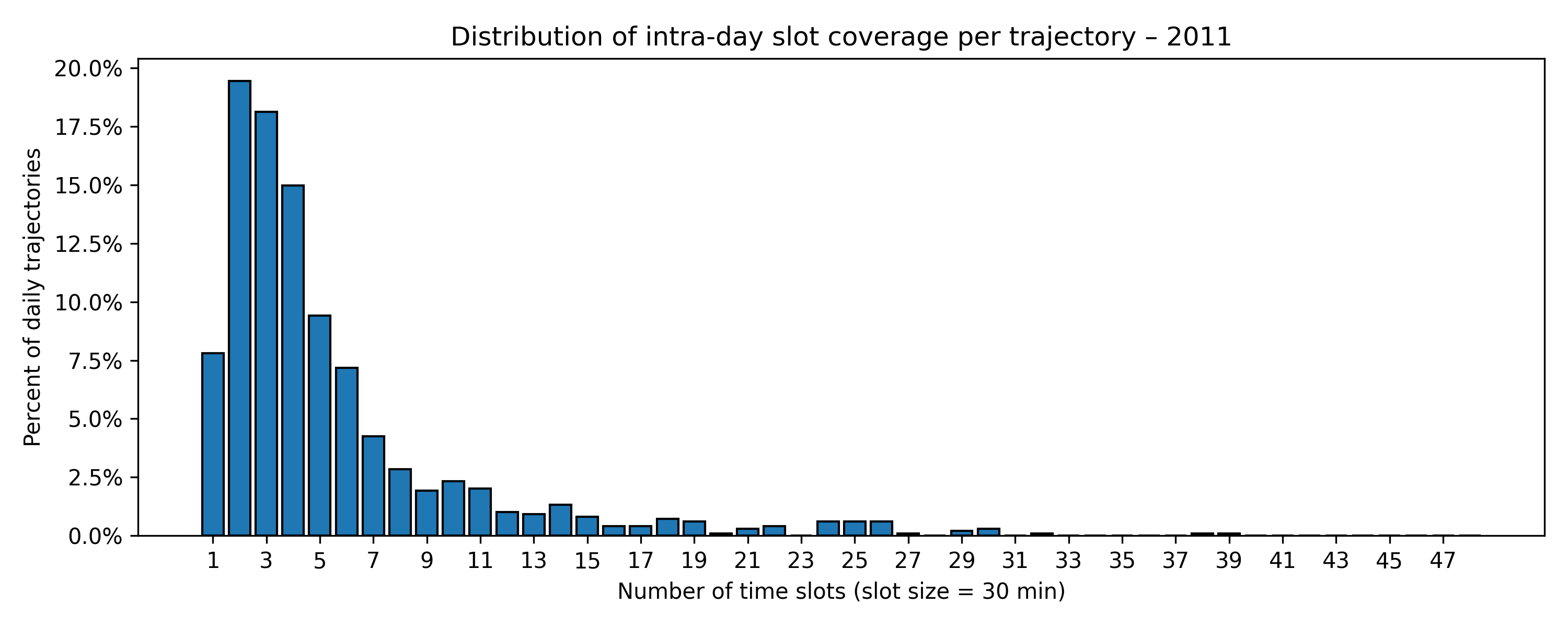 Distribution of intra-day slot coverage per trajectory – 2011

Percent of daily trajectories

20.0%
17.5%
15.0%
12.5%
10.0%
7.5%
5.0%
2.5%
0.0%

1 3 5 7 9 11 13 15 17 19 21 23 25 27 29 31 33 35 37 39 41 43 45 47

Number of time slots (slot size = 30 min)